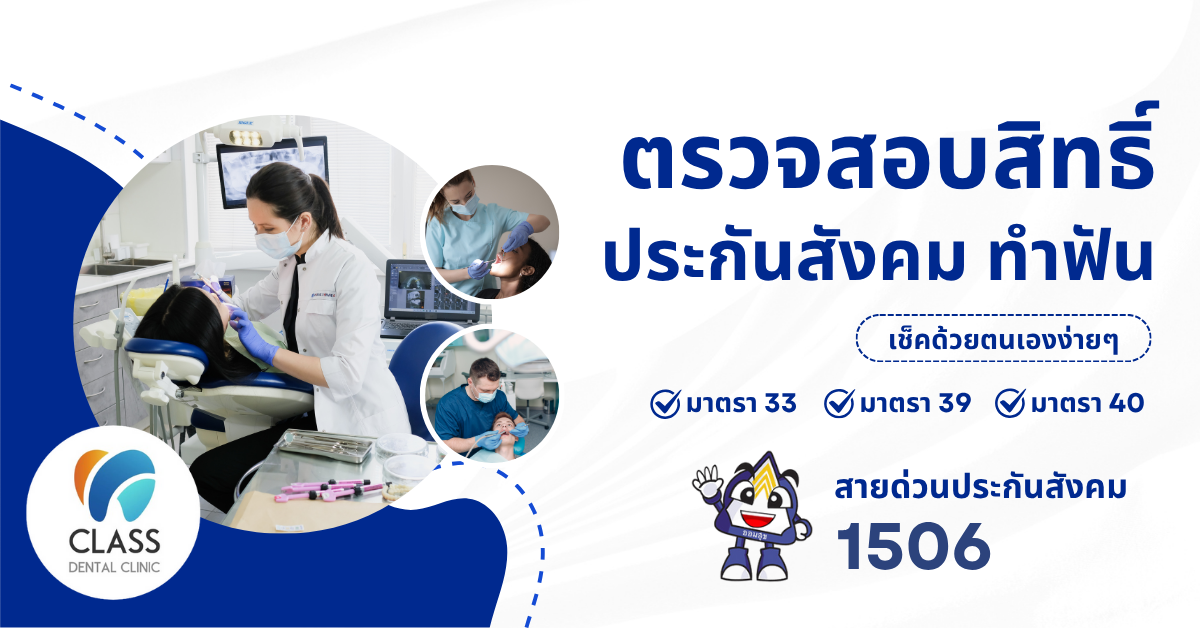 ตรวจสอบสิทธิ์
ประกันสังคม ทำฟัน

เช็คด้วยตนเองง่ายๆ

มาตรา 33 มาตรา 39 มาตรา 40

สายด่วนประกันสังคม
1506

CLASS
DENTAL CLINIC